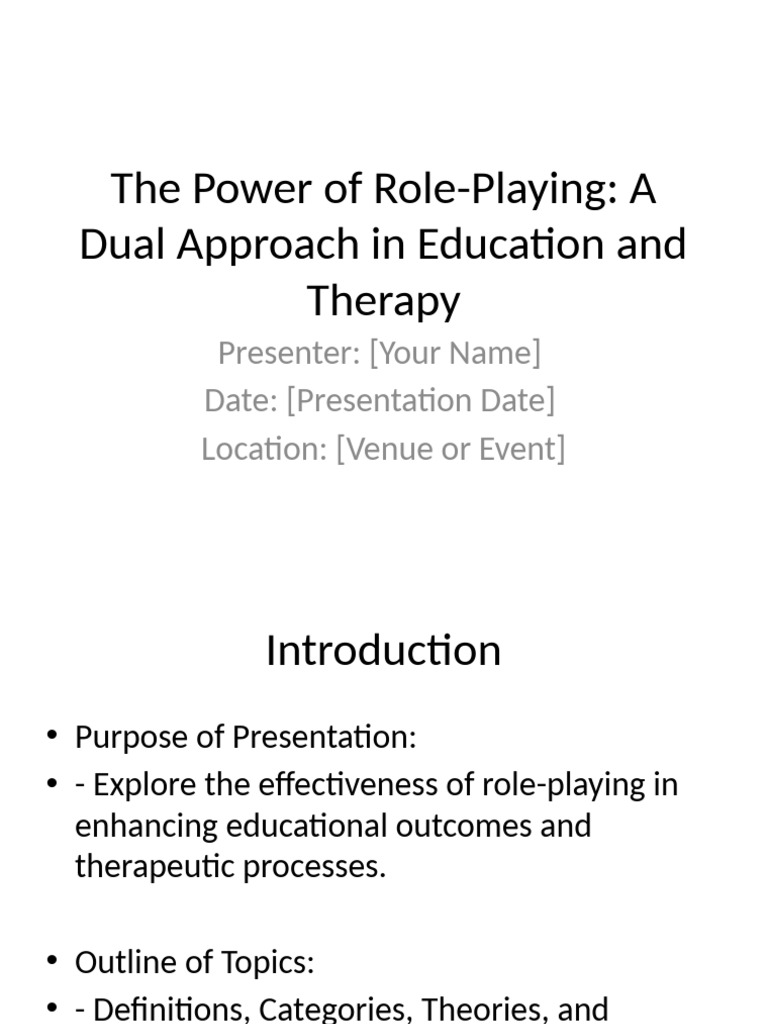 The Power of Role-Playing: A Dual Approach in Education and Therapy

Presenter: [Your Name]
Date: [Presentation Date]
Location: [Venue or Event]

Introduction

• Purpose of Presentation:
• - Explore the effectiveness of role-playing in enhancing educational outcomes and therapeutic processes.

• Outline of Topics:
• - Definitions, Categories, Theories, and